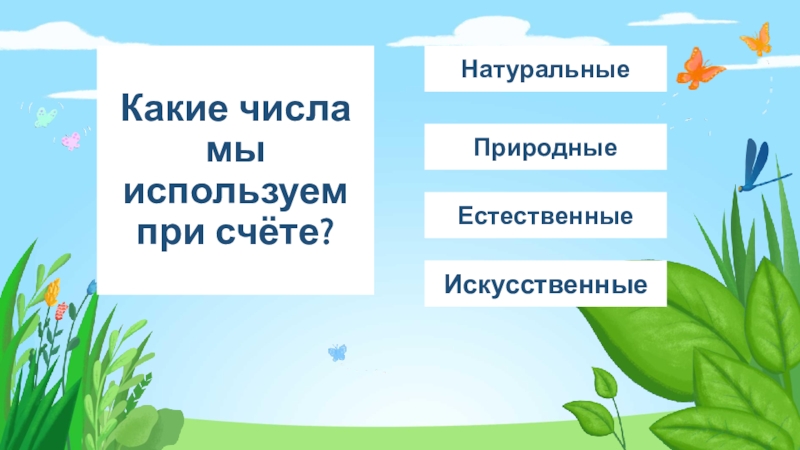 Какие числа мы используем при счёте?

Натуральные

Природные

Естественные

Искусственные